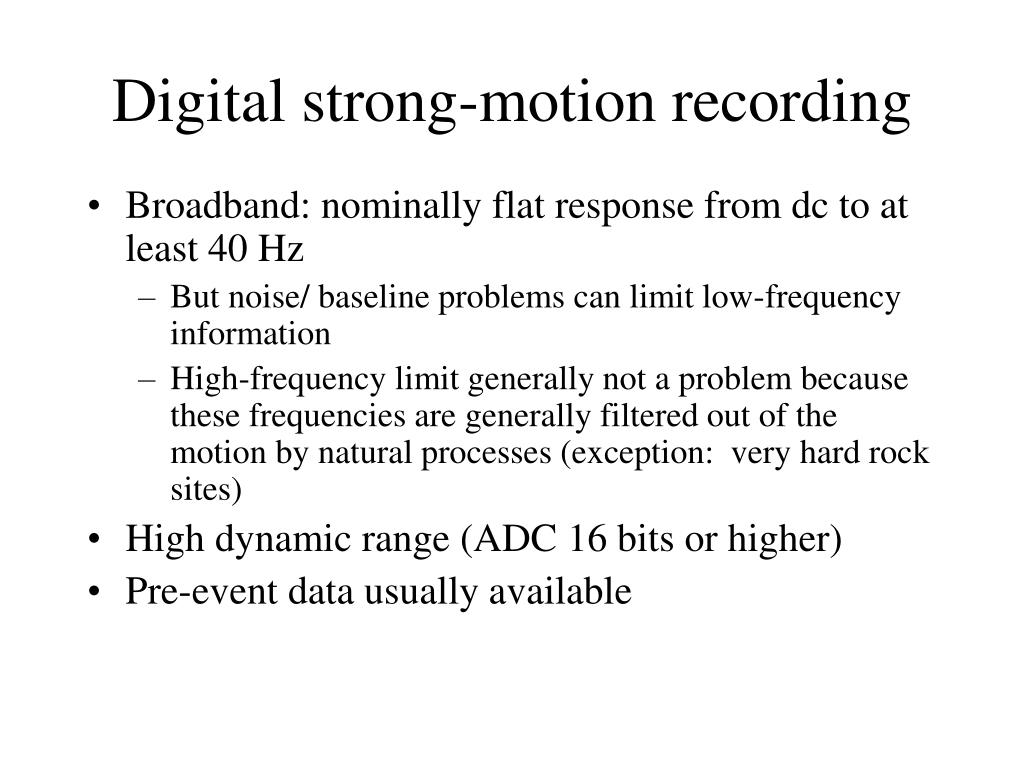 Digital strong-motion recording

• Broadband: nominally flat response from dc to at least 40 Hz
– But noise/ baseline problems can limit low-frequency information
– High-frequency limit generally not a problem because these frequencies are generally filtered out of the motion by natural processes (exception: very hard rock sites)
• High dynamic range (ADC 16 bits or higher)
• Pre-event data usually available